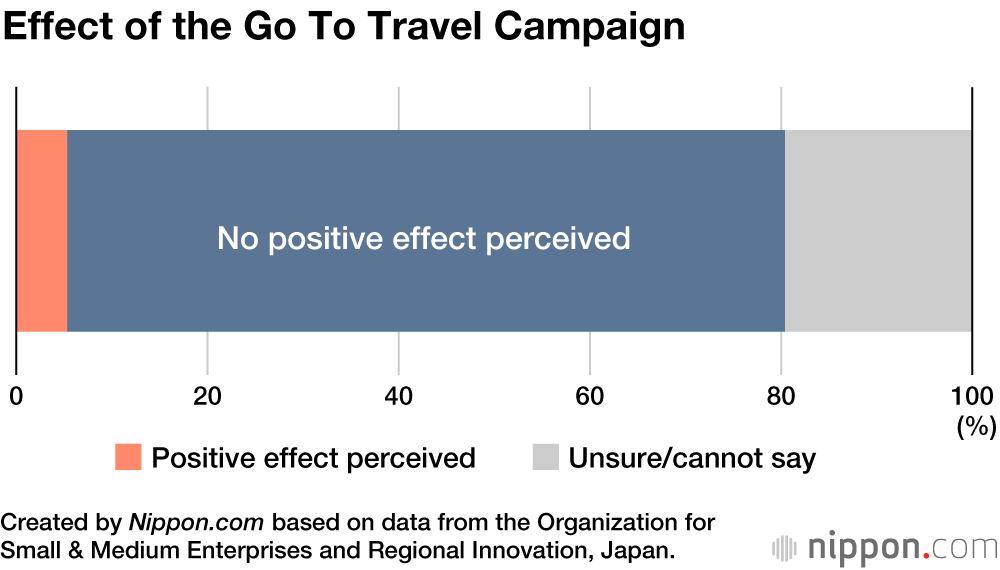 Effect of the Go To Travel Campaign

No positive effect perceived

0
20
40
60
80
100
(%)

Positive effect perceived
Unsure/cannot say

Created by Nippon.com based on data from the Organization for Small & Medium Enterprises and Regional Innovation, Japan.

nippon.com